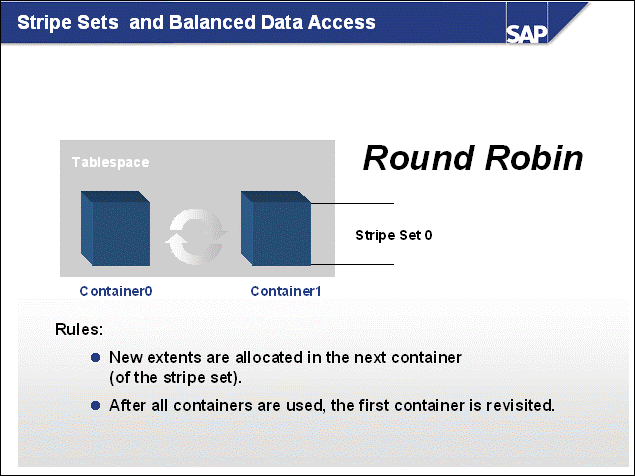 Stripe Sets and Balanced Data Access

SAP

Tablespace

Round Robin

Stripe Set 0

Container0

Container1

Rules:

- New extents are allocated in the next container (of the stripe set).
- After all containers are used, the first container is revisited.